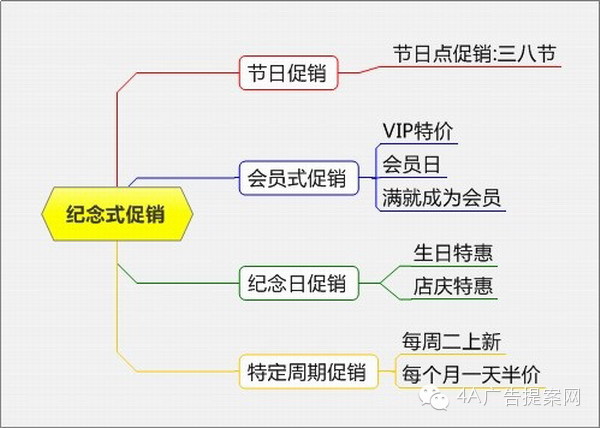 纪念式促销

节日促销
节日点促销:三八节

会员式促销
VIP特价
会员日
满就成为会员

纪念日促销
生日特惠
店庆特惠

特定周期促销
每周二上新
每个月一天半价

4A广告提案网